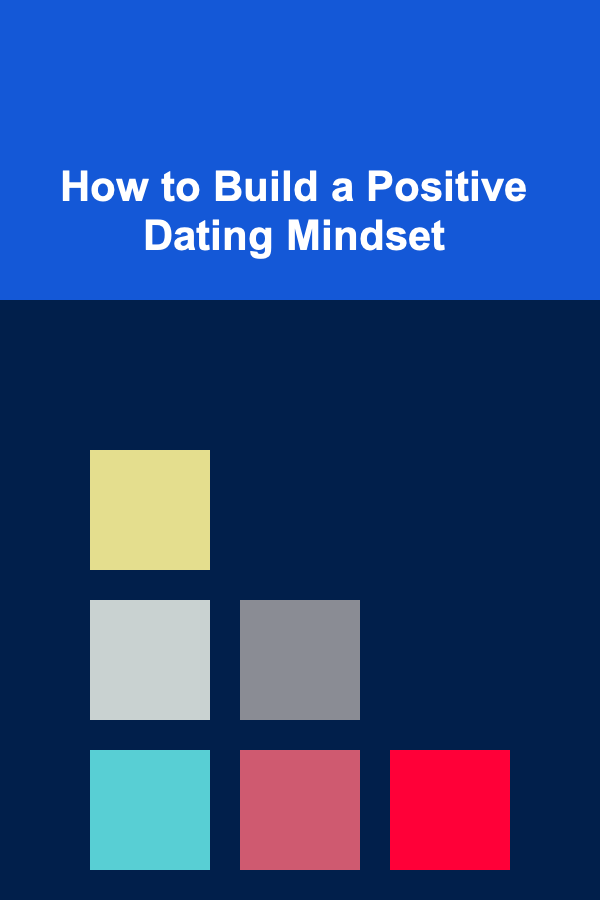 How to Build a Positive Dating Mindset